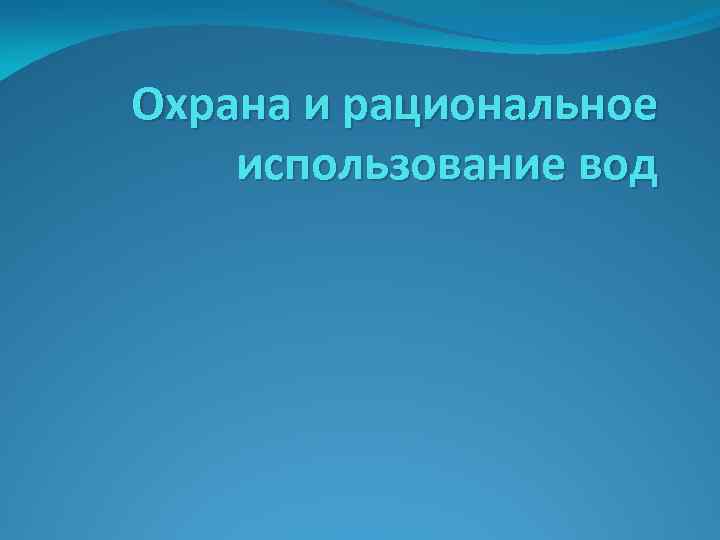 Охрана и рациональное использование вод